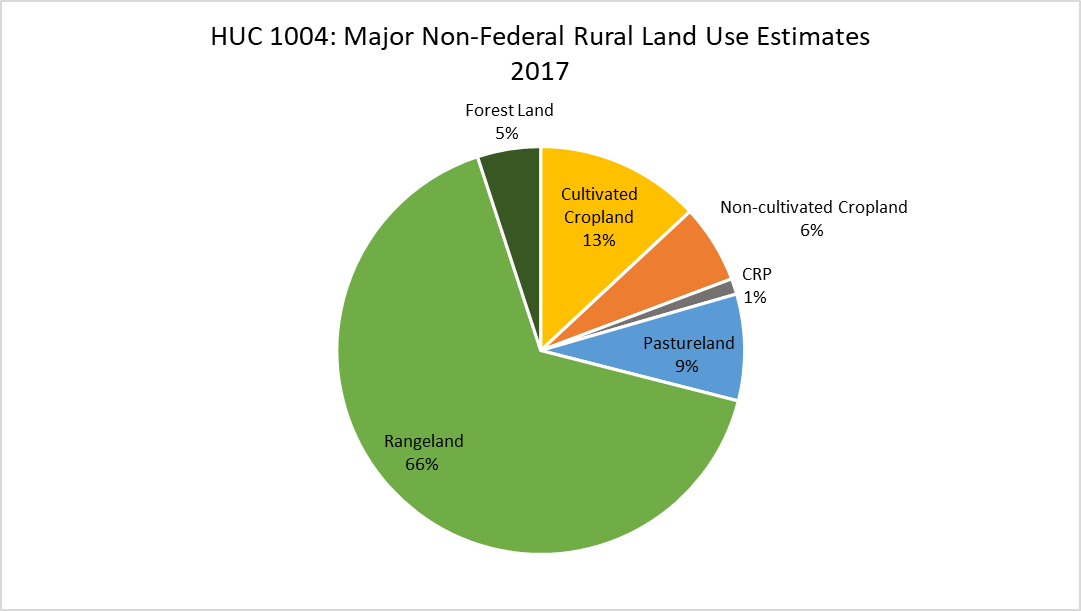 HUC 1004: Major Non-Federal Rural Land Use Estimates
2017

Forest Land
5%

Cultivated Cropland
13%

Non-cultivated Cropland
6%

CRP
1%

Pastureland
9%

Rangeland
66%